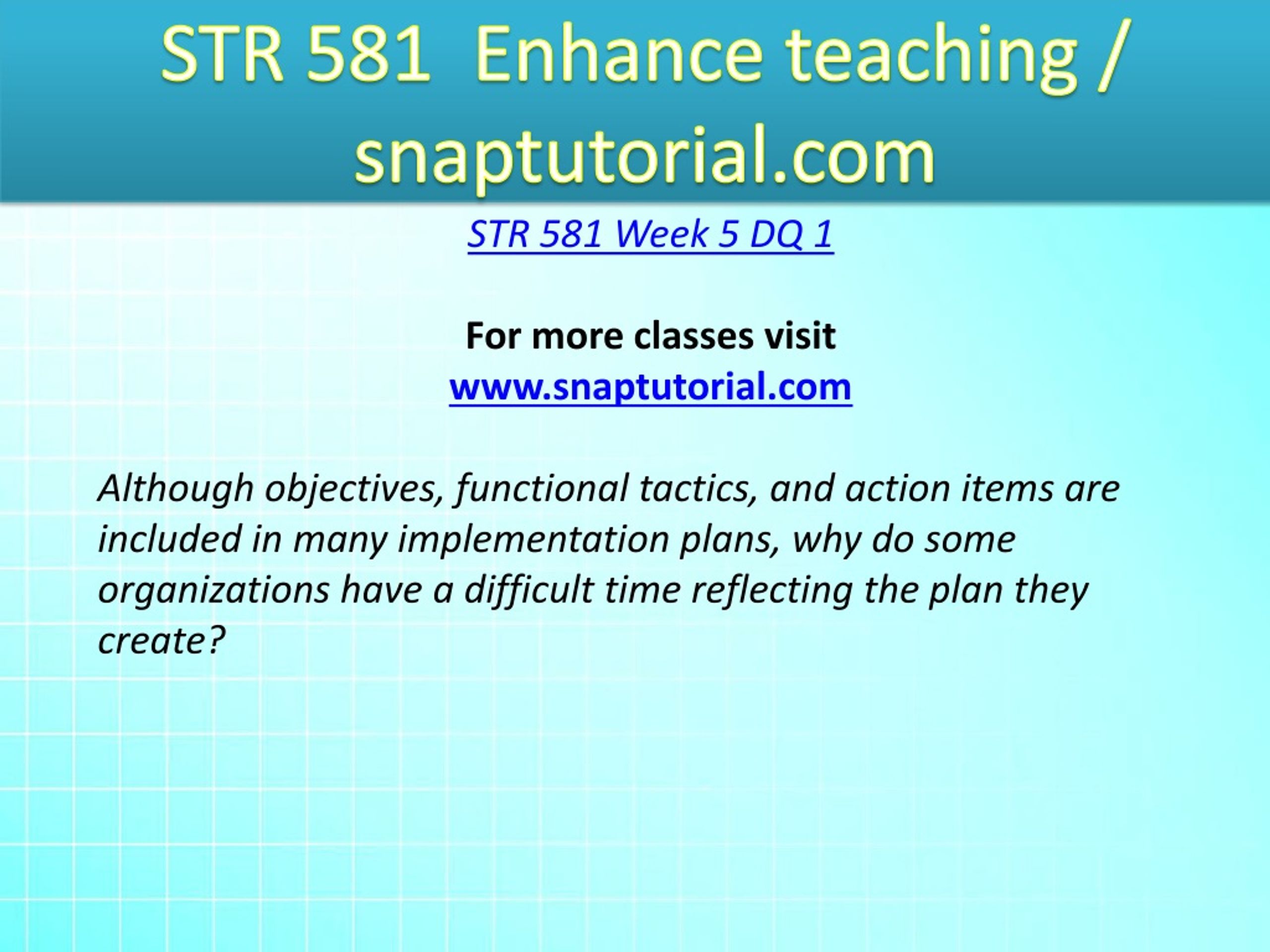 STR 581 Enhance teaching / snaptutorial.com

STR 581 Week 5 DQ 1

For more classes visit
www.snaptutorial.com

Although objectives, functional tactics, and action items are included in many implementation plans, why do some organizations have a difficult time reflecting the plan they create?